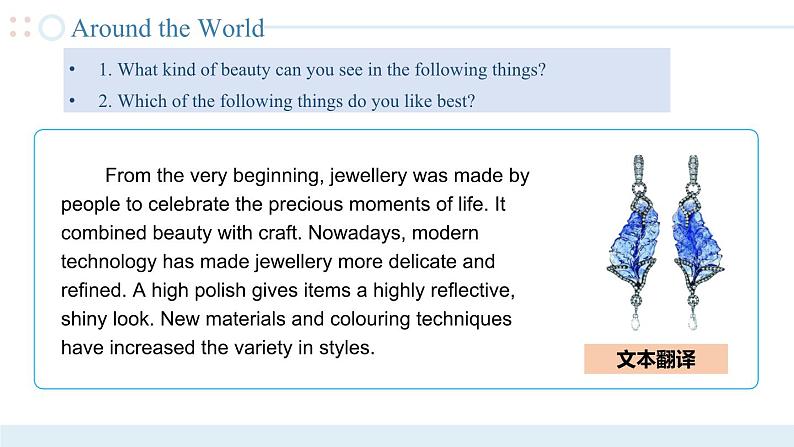 Around the World

• 1. What kind of beauty can you see in the following things?
• 2. Which of the following things do you like best?

From the very beginning, jewellery was made by people to celebrate the precious moments of life. It combined beauty with craft. Nowadays, modern technology has made jewellery more delicate and refined. A high polish gives items a highly reflective, shiny look. New materials and colouring techniques have increased the variety in styles.

文本翻译